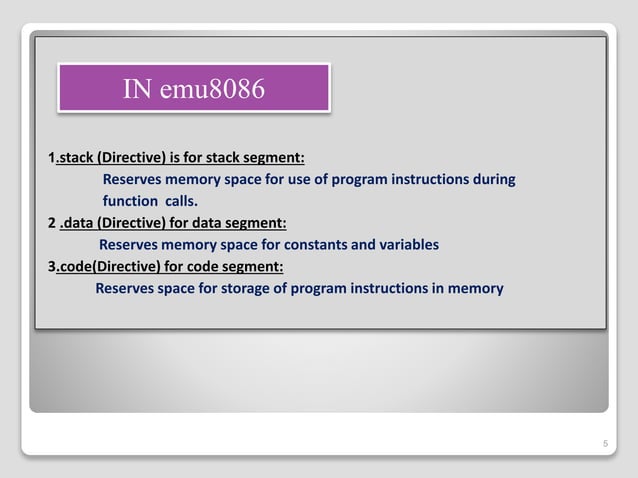 IN emu8086

1.stack (Directive) is for stack segment:

Reserves memory space for use of program instructions during function calls.

2 .data (Directive) for data segment:

Reserves memory space for constants and variables

3.code(Directive) for code segment:

Reserves space for storage of program instructions in memory

5